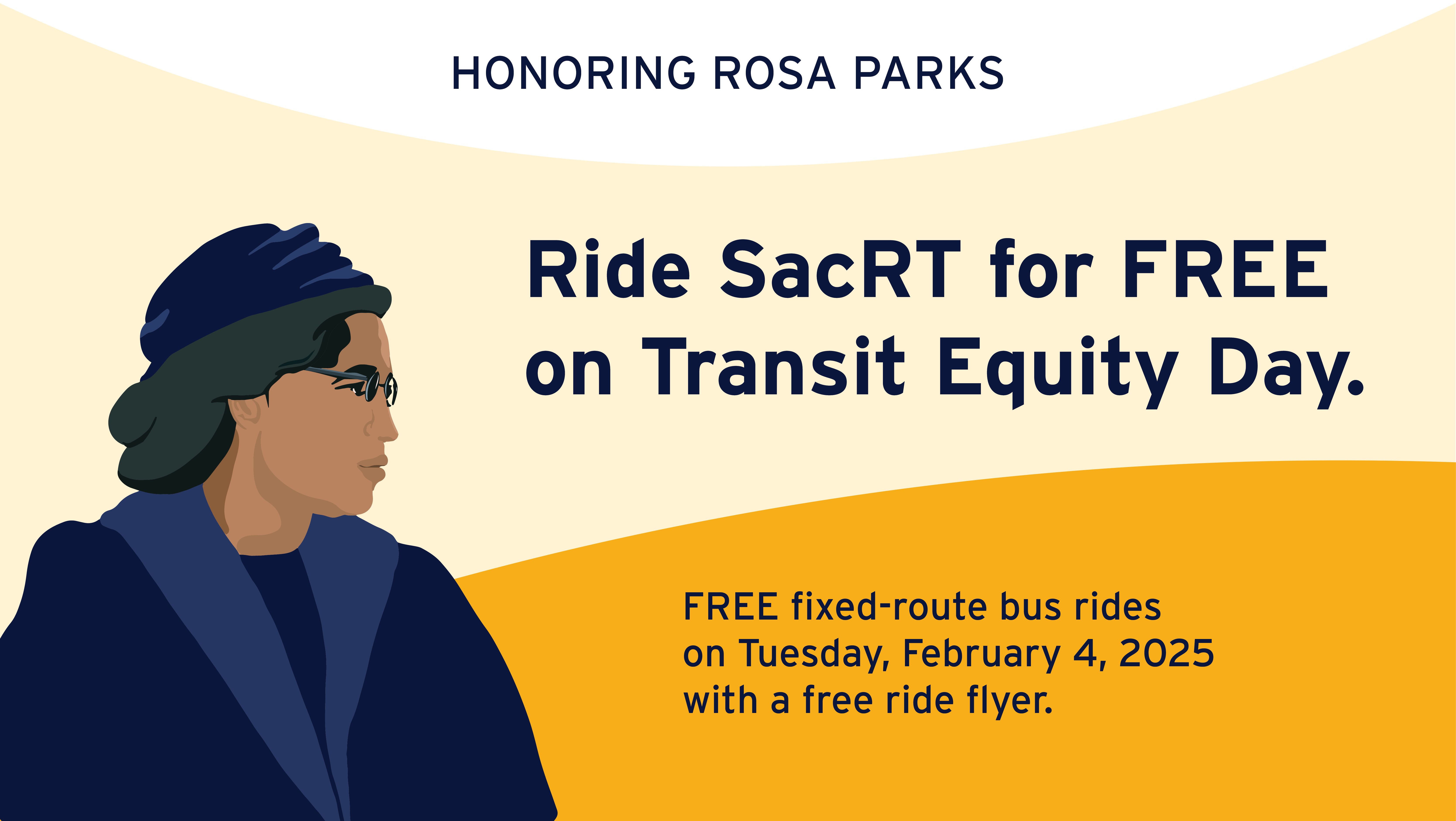 HONORING ROSA PARKS

Ride SacRT for FREE on Transit Equity Day.

FREE fixed-route bus rides on Tuesday, February 4, 2025 with a free ride flyer.